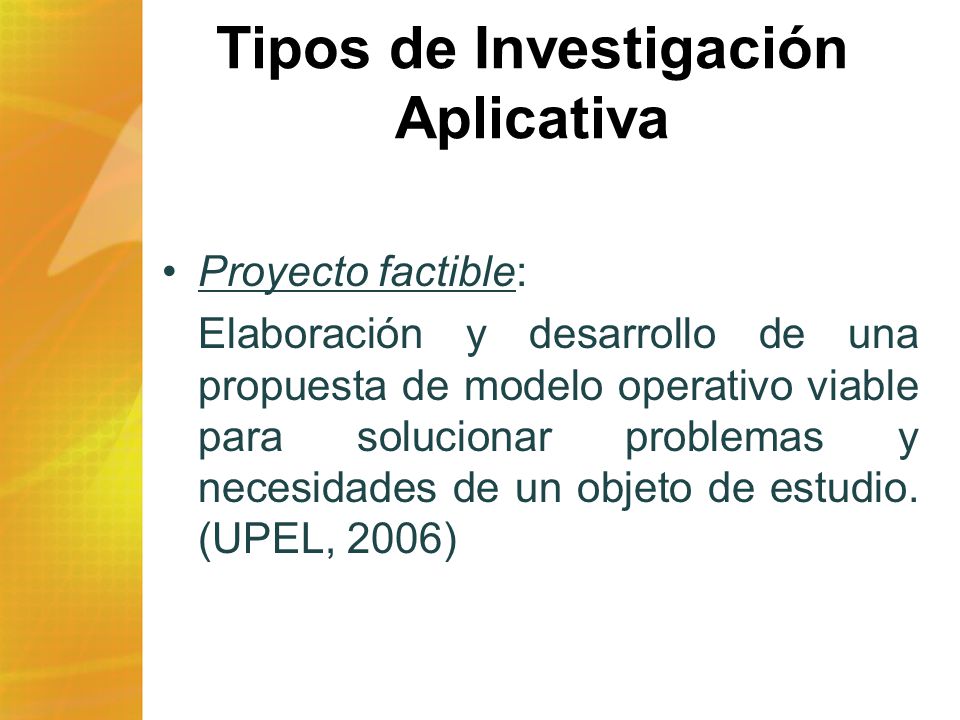 Tipos de Investigación Aplicativa

• Proyecto factible:

Elaboración y desarrollo de una propuesta de modelo operativo viable para solucionar problemas y necesidades de un objeto de estudio. (UPEL, 2006)